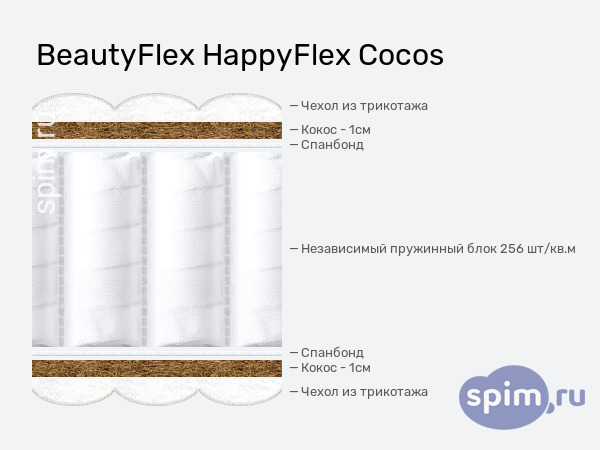 BeautyFlex HappyFlex Cocos

spim.ru

— Чехол из трикотажа
— Кокос - 1см
— Спанбонд

— Независимый пружинный блок 256 шт/кв.м

— Спанбонд
— Кокос - 1см
— Чехол из трикотажа

spim,ru